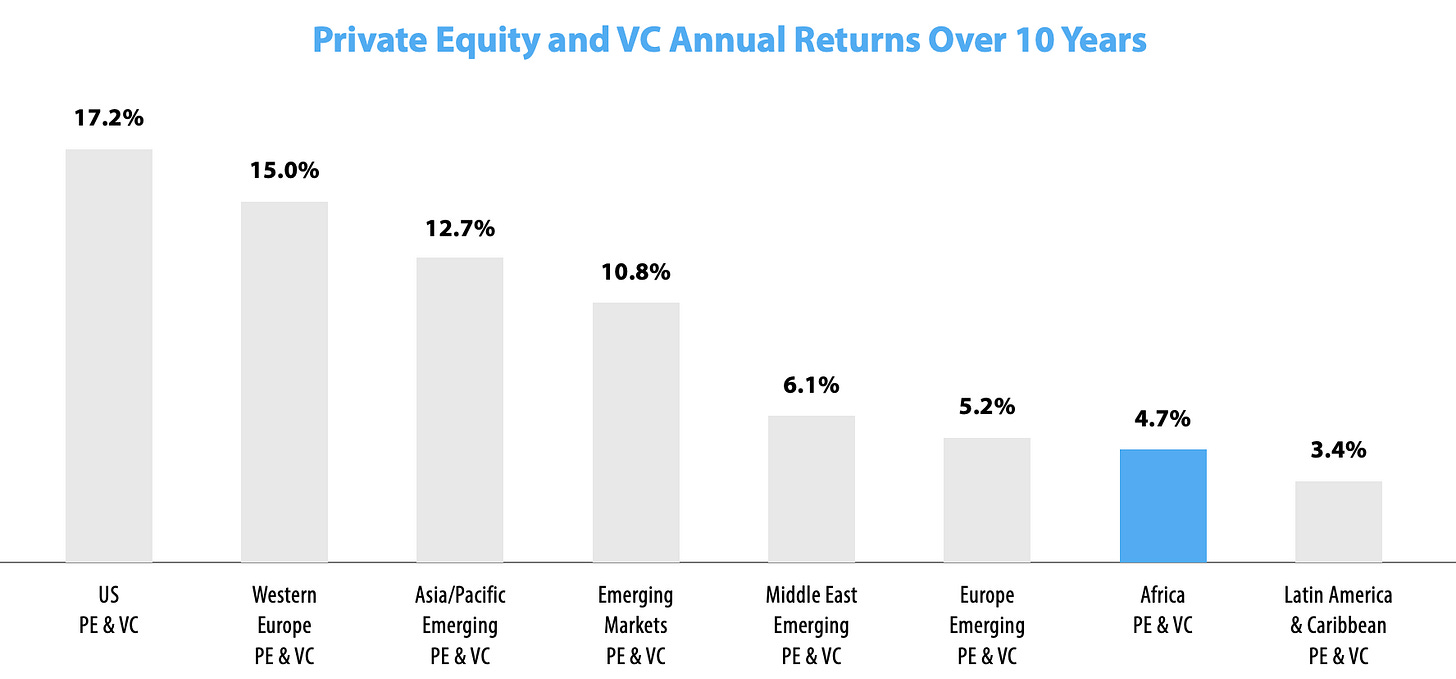 Private Equity and VC Annual Returns Over 10 Years

17.2%
15.0%
12.7%
10.8%
6.1%
5.2%
4.7%
3.4%

US PE & VC
Western Europe PE & VC
Asia/Pacific Emerging PE & VC
Emerging Markets PE & VC
Middle East Emerging PE & VC
Europe Emerging PE & VC
Africa PE & VC
Latin America & Caribbean PE & VC